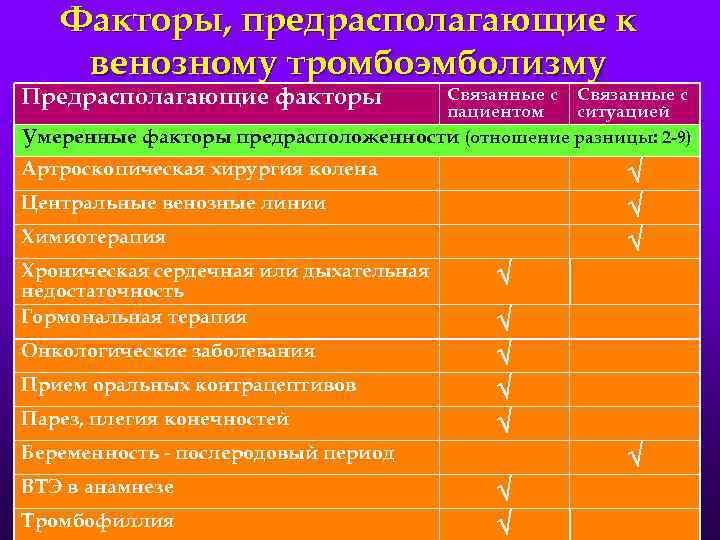 Факторы, предрасполагающие к венозному тромбоэмболизму

| Предрасполагающие факторы | Связанные с пациентом | Связанные с ситуацией |
|---|---|---|
| Умеренные факторы предрасположенности (отношение разницы: 2-9) | | |
| Артроскопическая хирургия колена | | √ |
| Центральные венозные линии | | √ |
| Химиотерапия | | √ |
| Хроническая сердечная или дыхательная недостаточность | √ | |
| Гормональная терапия | √ | |
| Онкологические заболевания | √ | |
| Прием оральных контрацептивов | √ | |
| Парез, плегия конечностей | √ | |
| Беременность - послеродовый период | | √ |
| ВТЭ в анамнезе | √ | |
| Тромбофиллия | √ | |